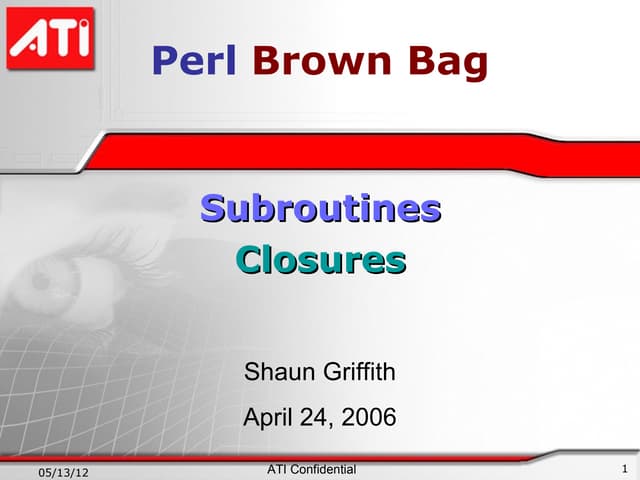 ATI

Perl Brown Bag

Subroutines
Closures

Shaun Griffith

April 24, 2006

05/13/12 ATI Confidential 1